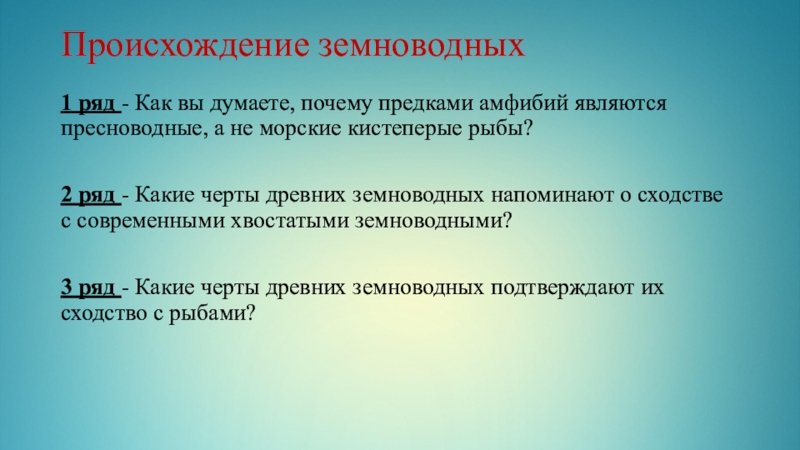 Происхождение земноводных

1 ряд - Как вы думаете, почему предками амфибий являются пресноводные, а не морские кистеперые рыбы?

2 ряд - Какие черты древних земноводных напоминают о сходстве с современными хвостатыми земноводными?

3 ряд - Какие черты древних земноводных подтверждают их сходство с рыбами?